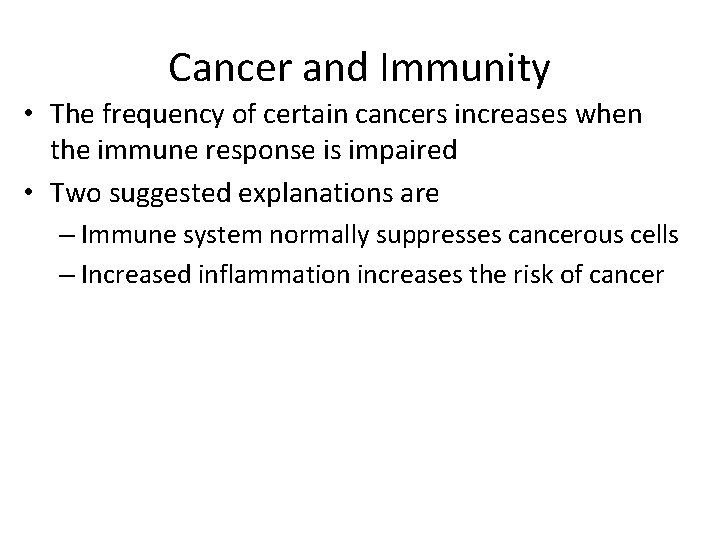 Cancer and Immunity

• The frequency of certain cancers increases when the immune response is impaired

• Two suggested explanations are

– Immune system normally suppresses cancerous cells

– Increased inflammation increases the risk of cancer